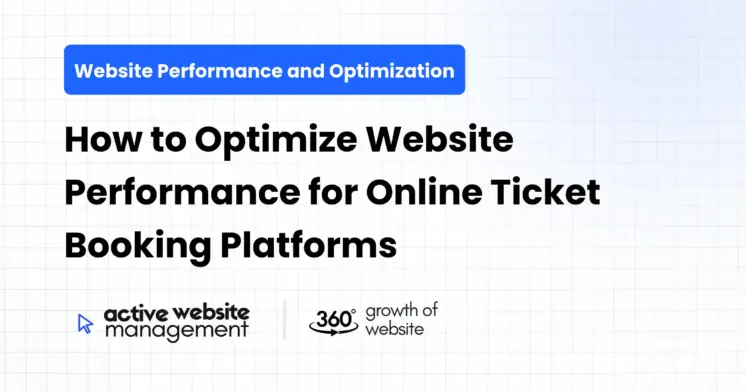 Website Performance and Optimization

How to Optimize Website Performance for Online Ticket Booking Platforms

active website management

360° growth of website